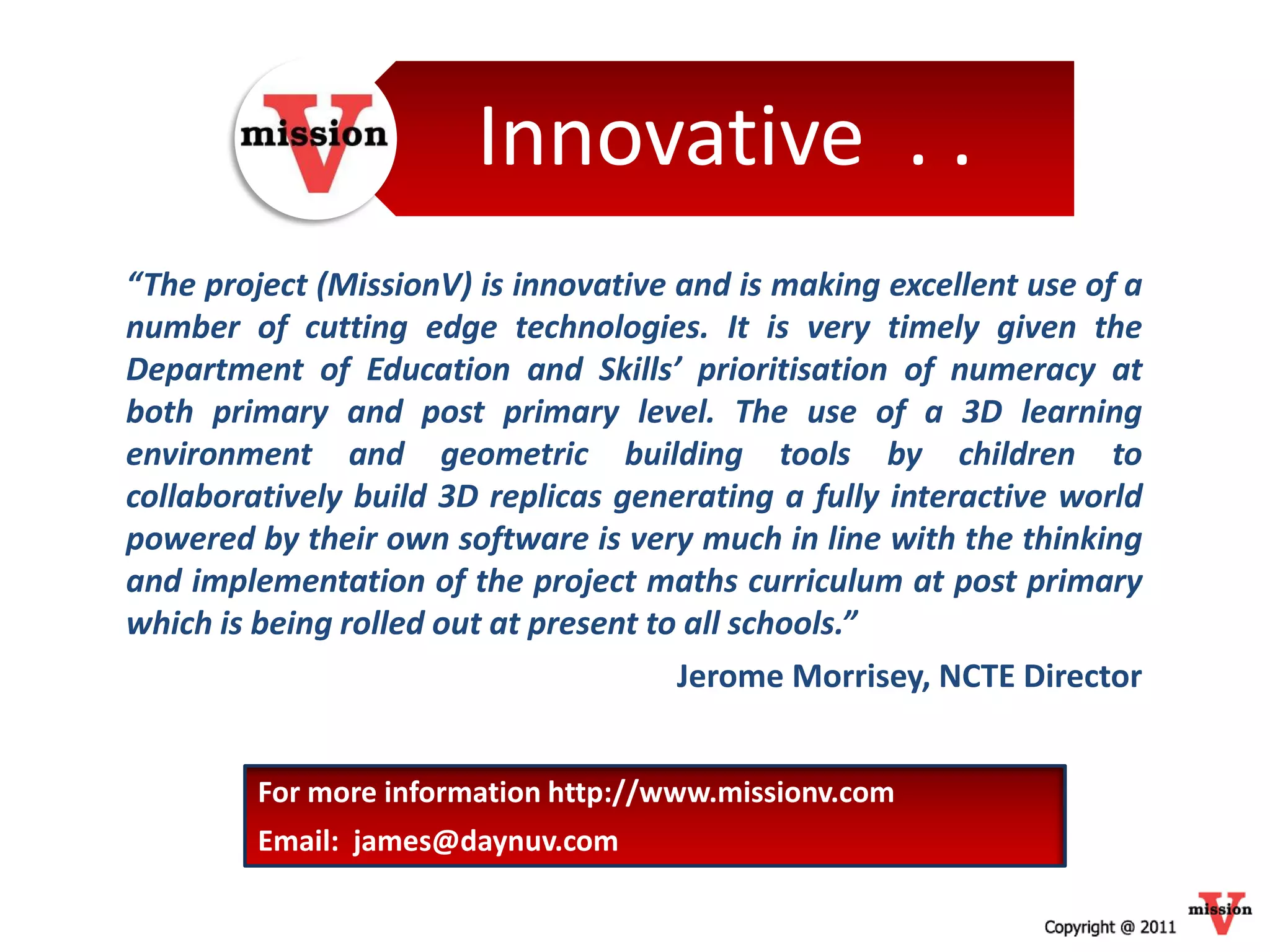 mission V

Innovative . .

“The project (MissionV) is innovative and is making excellent use of a number of cutting edge technologies. It is very timely given the Department of Education and Skills’ prioritisation of numeracy at both primary and post primary level. The use of a 3D learning environment and geometric building tools by children to collaboratively build 3D replicas generating a fully interactive world powered by their own software is very much in line with the thinking and implementation of the project maths curriculum at post primary which is being rolled out at present to all schools.”

Jerome Morrisey, NCTE Director

For more information http://www.missionv.com

Email: james@daynuv.com

Copyright @ 2011

mission V